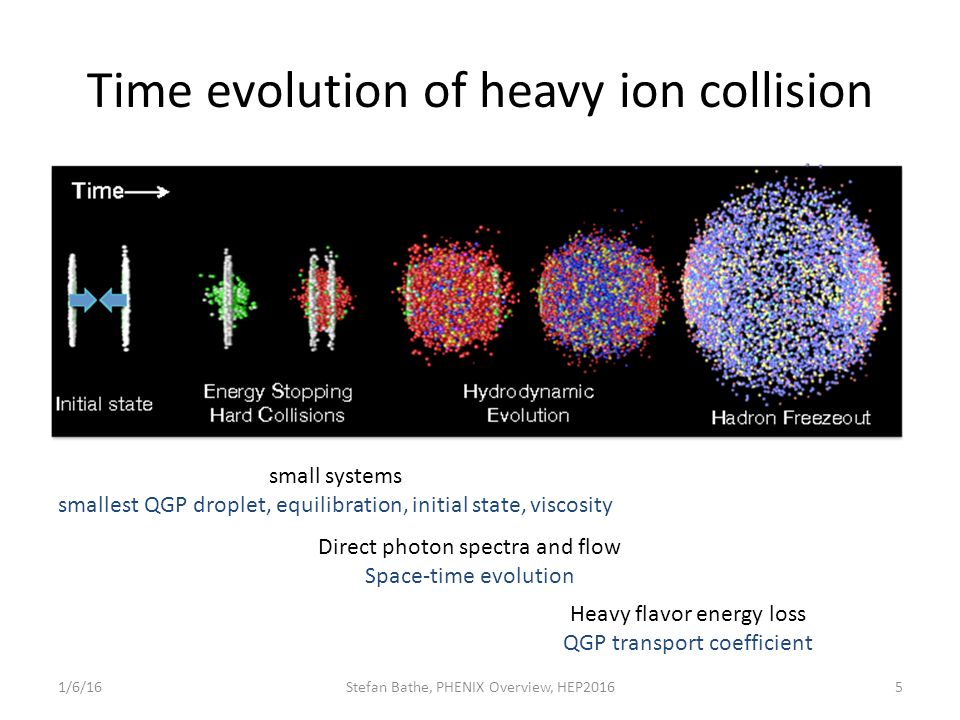 Time evolution of heavy ion collision

Time

Initial state

Energy Stopping
Hard Collisions

Hydrodynamic
Evolution

Hadron Freezeout

small systems
smallest QGP droplet, equilibration, initial state, viscosity

Direct photon spectra and flow
Space-time evolution

Heavy flavor energy loss
QGP transport coefficient

1/6/16

Stefan Bathe, PHENIX Overview, HEP2016

5